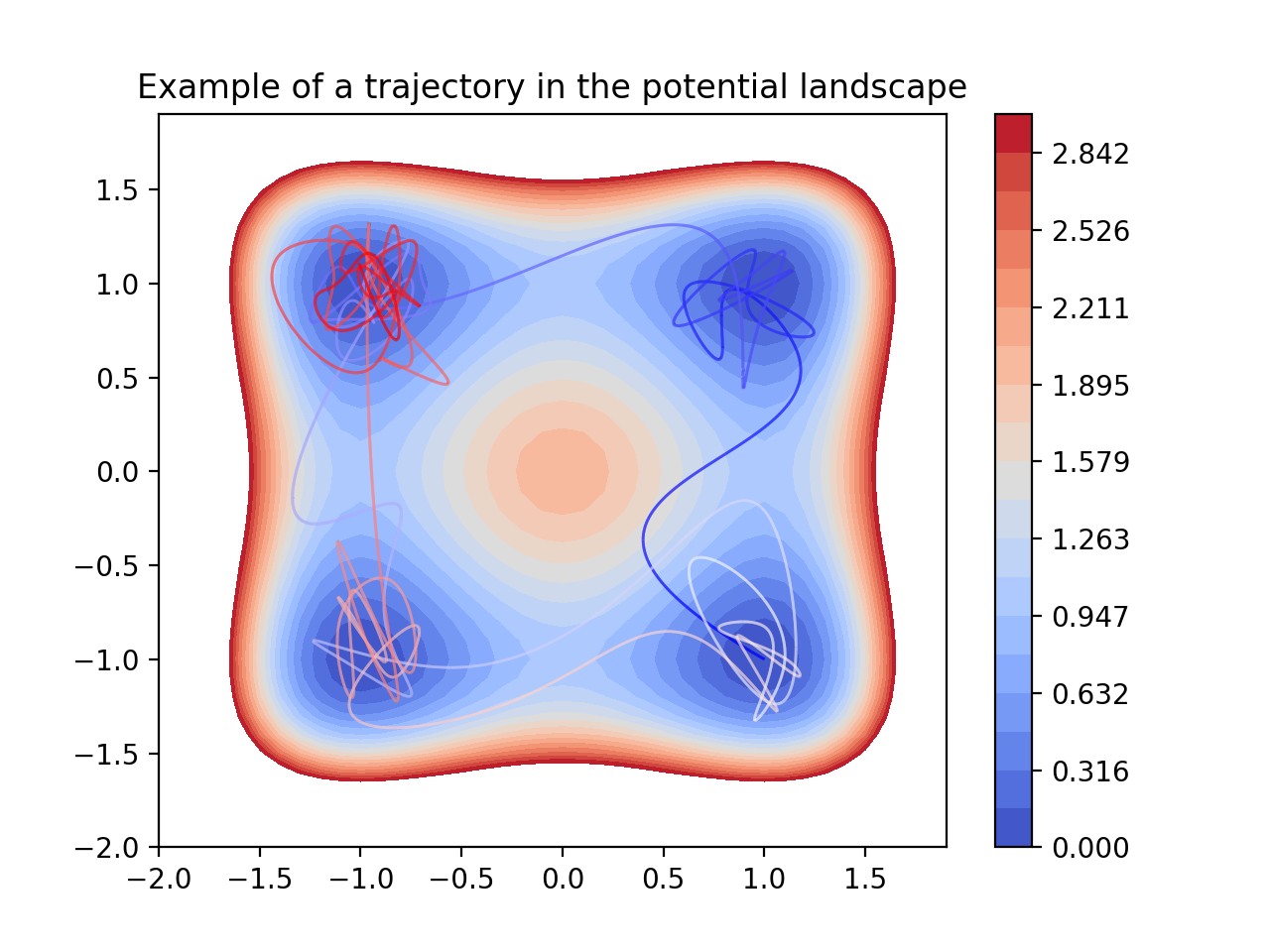 Example of a trajectory in the potential landscape

1.5
1.0
0.5
0.0
−0.5
−1.0
−1.5
−2.0

−2.0 −1.5 −1.0 −0.5 0.0 0.5 1.0 1.5

2.842
2.526
2.211
1.895
1.579
1.263
0.947
0.632
0.316
0.000